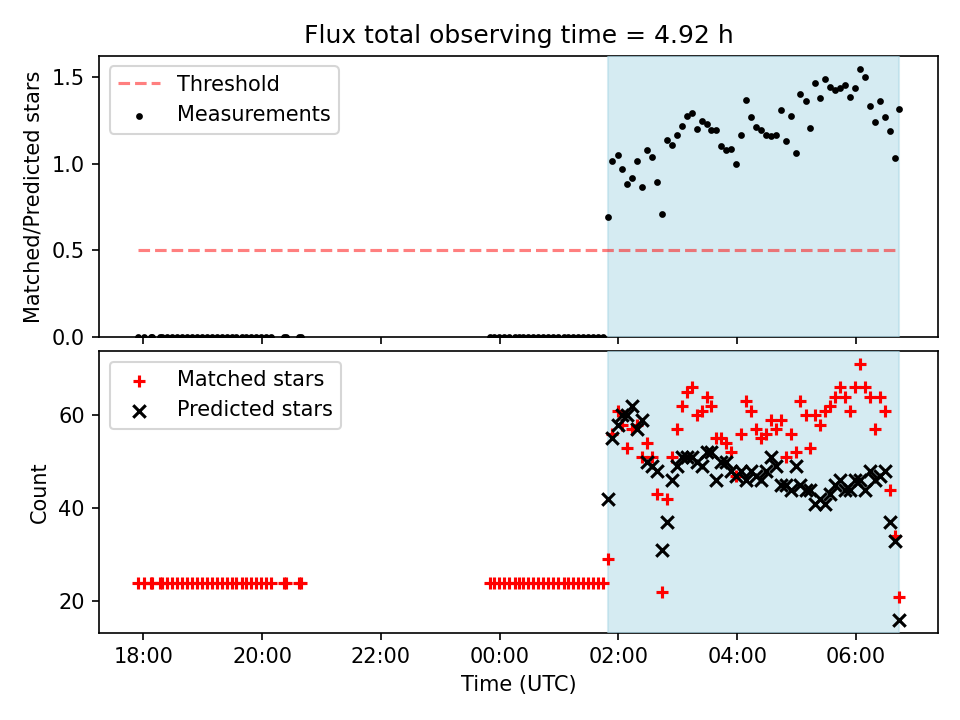 Flux total observing time = 4.92 h

Threshold
Measurements

Matched/Predicted stars

1.5
1.0
0.5
0.0

Matched stars
Predicted stars

Count

60
40
20

18:00
20:00
22:00
00:00
02:00
04:00
06:00

Time (UTC)